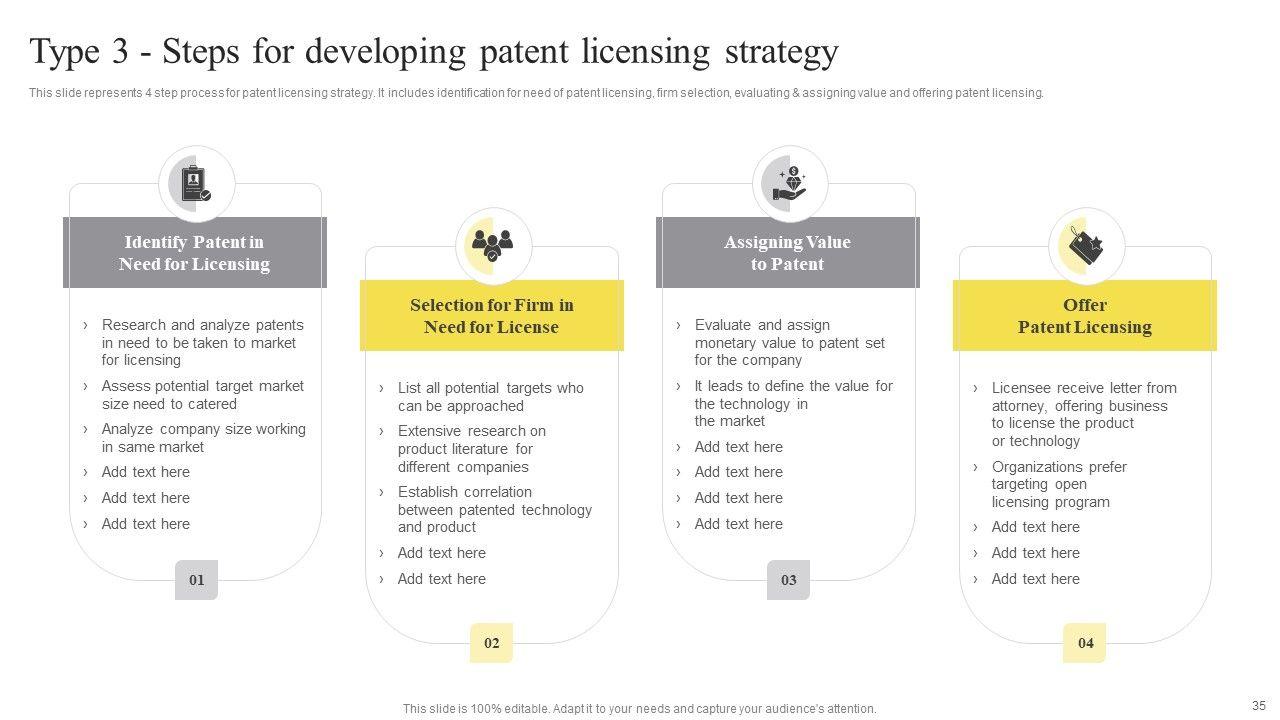 Type 3 - Steps for developing patent licensing strategy

This slide represents 4 step process for patent licensing strategy. It includes identification for need of patent licensing, firm selection, evaluating & assigning value and offering patent licensing.

Identify Patent in Need for Licensing

› Research and analyze patents in need to be taken to market for licensing
› Assess potential target market size need to catered
› Analyze company size working in same market
› Add text here
› Add text here
› Add text here

01

Selection for Firm in Need for License

› List all potential targets who can be approached
› Extensive research on product literature for different companies
› Establish correlation between patented technology and product
› Add text here
› Add text here

02

Assigning Value to Patent

› Evaluate and assign monetary value to patent set for the company
› It leads to define the value for the technology in the market
› Add text here
› Add text here
› Add text here
› Add text here

03

Offer Patent Licensing

› Licensee receive letter from attorney, offering business to license the product or technology
› Organizations prefer targeting open licensing program
› Add text here
› Add text here
› Add text here

04

This slide is 100% editable. Adapt it to your needs and capture your audience's attention.

35